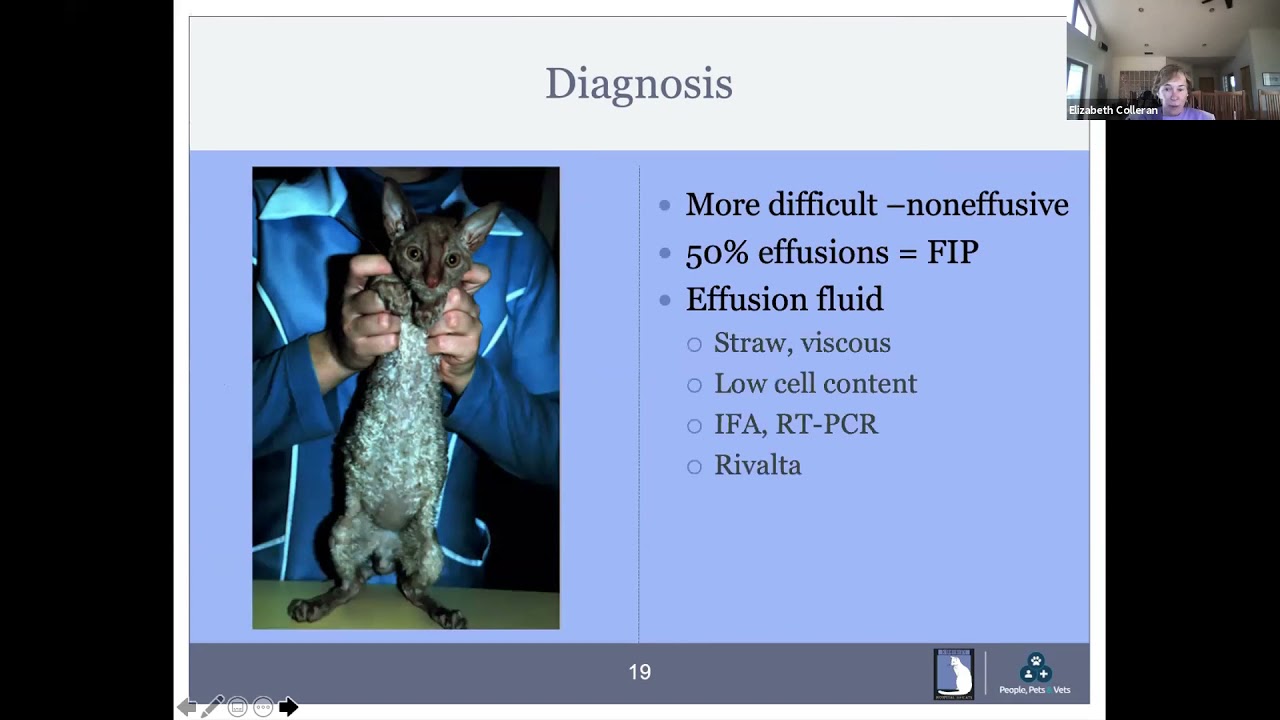 Elizabeth Colleran

Diagnosis

- More difficult –noneffusive
- 50% effusions = FIP
- Effusion fluid
  - Straw, viscous
  - Low cell content
  - IFA, RT-PCR
  - Rivalta

19

People, Pets & Vets